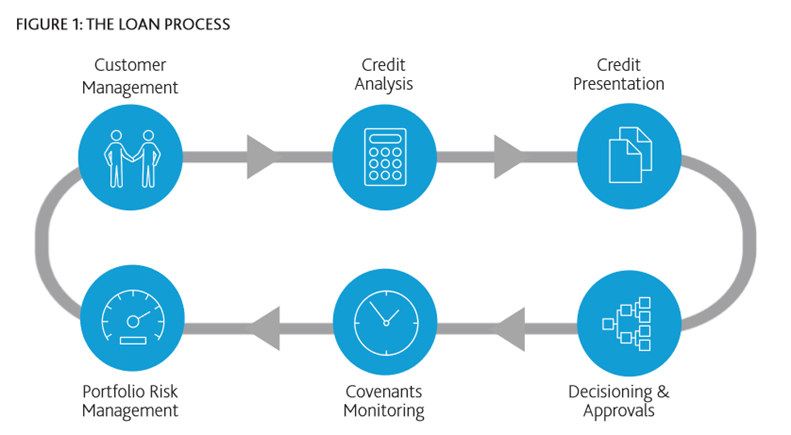 FIGURE 1: THE LOAN PROCESS

Customer Management

Credit Analysis

Credit Presentation

Decisioning & Approvals

Covenants Monitoring

Portfolio Risk Management